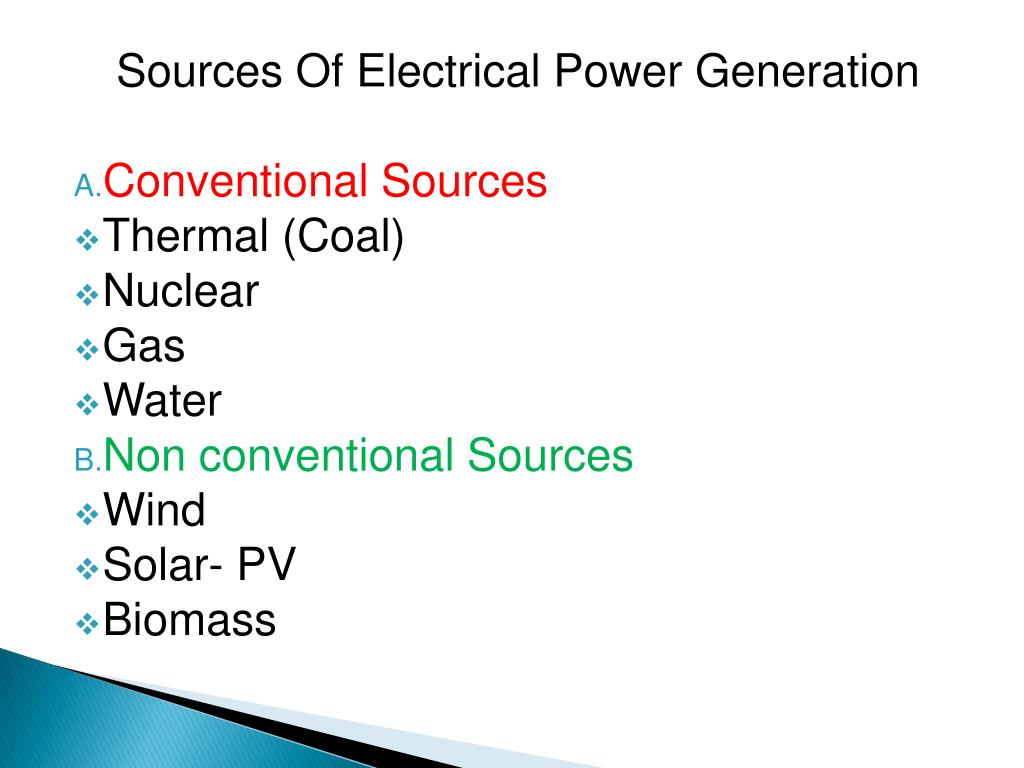 Sources Of Electrical Power Generation

A. Conventional Sources
❖ Thermal (Coal)
❖ Nuclear
❖ Gas
❖ Water
B. Non conventional Sources
❖ Wind
❖ Solar- PV
❖ Biomass